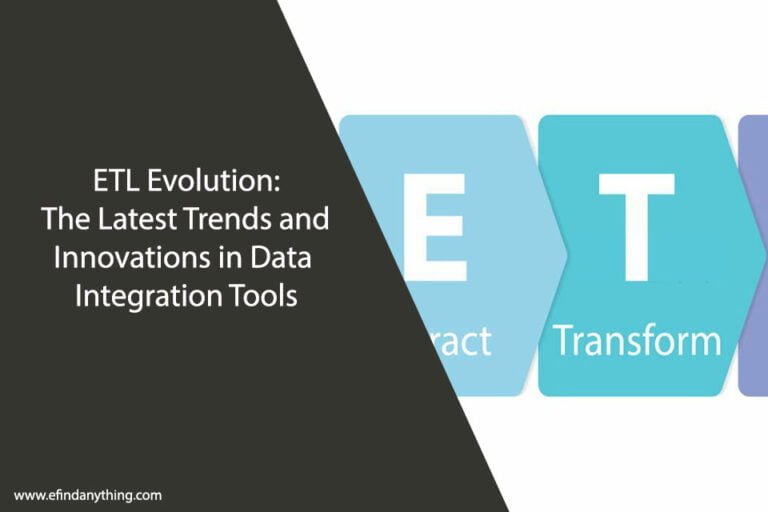 ETL Evolution:
The Latest Trends and Innovations in Data Integration Tools

E
ract

T
Transform

www.efindanything.com